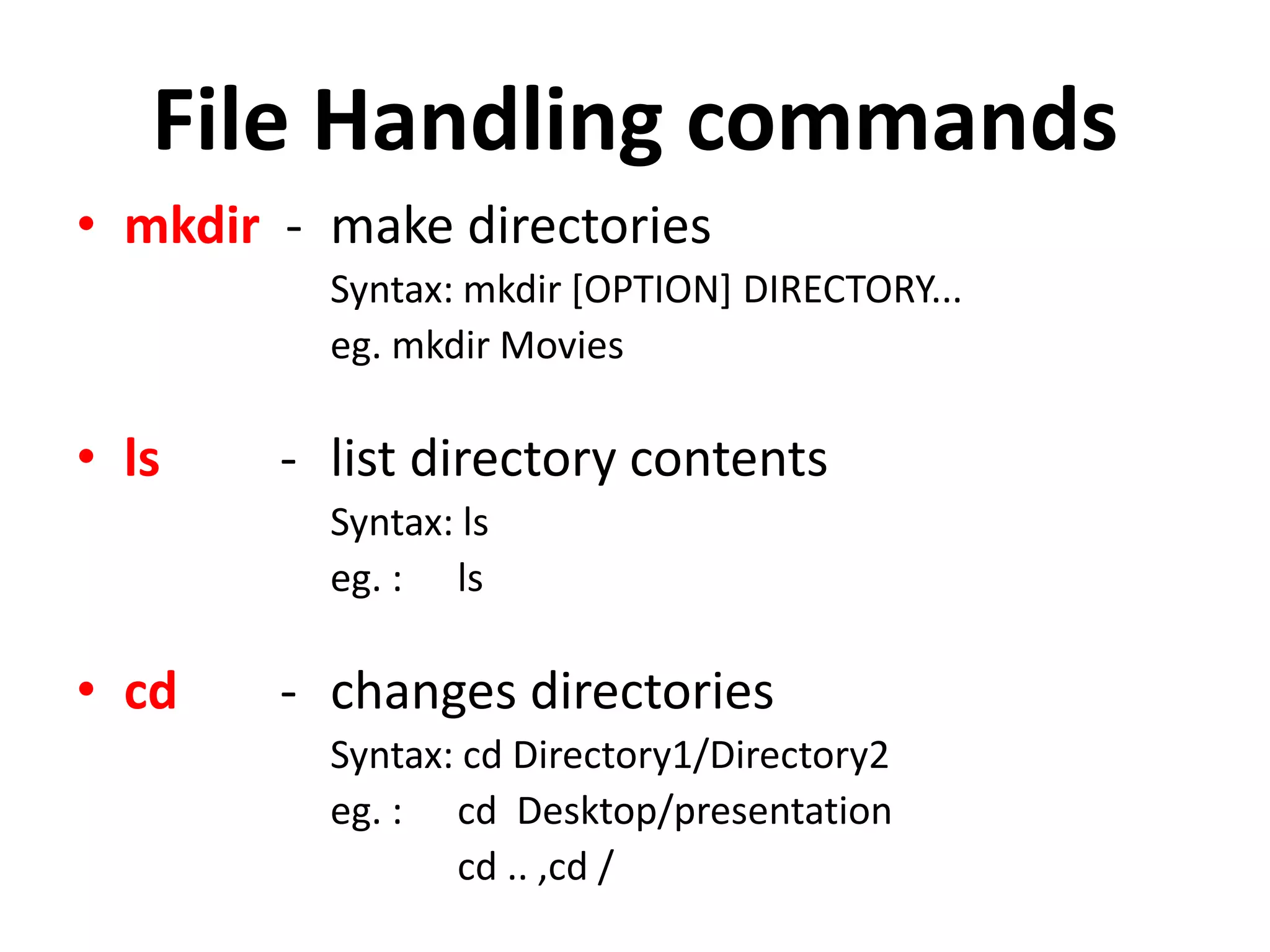 File Handling commands

• mkdir - make directories

Syntax: mkdir [OPTION] DIRECTORY...

eg. mkdir Movies

• ls - list directory contents

Syntax: ls

eg. : ls

• cd - changes directories

Syntax: cd Directory1/Directory2

eg. : cd Desktop/presentation

cd .. ,cd /